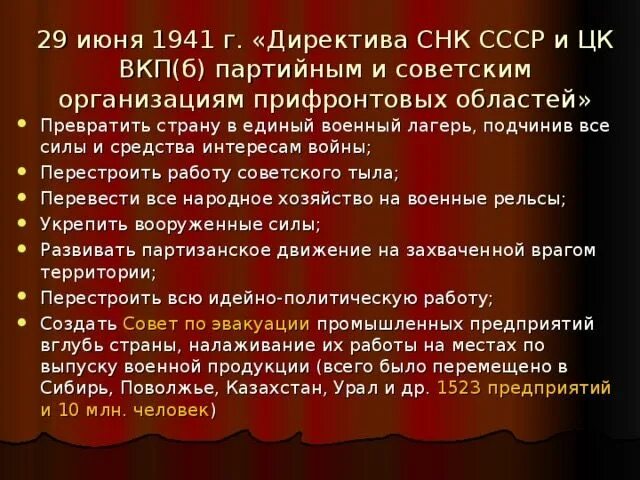 29 июня 1941 г. «Директива СНК СССР и ЦК ВКП(б) партийным и советским организациям прифронтовых областей»

- Превратить страну в единый военный лагерь, подчинив все силы и средства интересам войны;
- Перестроить работу советского тыла;
- Перевести все народное хозяйство на военные рельсы;
- Укрепить вооруженные силы;
- Развивать партизанское движение на захваченной врагом территории;
- Перестроить всю идейно-политическую работу;
- Создать Совет по эвакуации промышленных предприятий вглубь страны, налаживание их работы на местах по выпуску военной продукции (всего было перемещено в Сибирь, Поволжье, Казахстан, Урал и др. 1523 предприятий и 10 млн. человек)